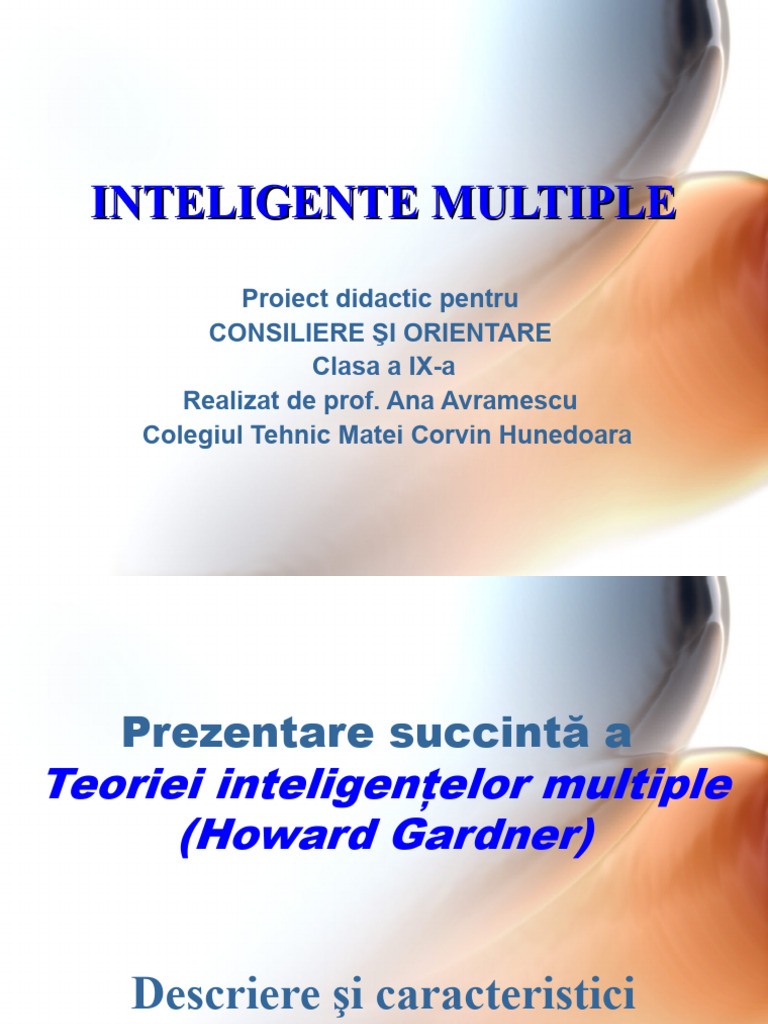 INTELIGENTE MULTIPLE

Proiect didactic pentru
CONSILIERE ŞI ORIENTARE
Clasa a IX-a
Realizat de prof. Ana Avramescu
Colegiul Tehnic Matei Corvin Hunedoara

Prezentare succintă a
Teoriei inteligențelor multiple
(Howard Gardner)

Descriere şi caracteristici